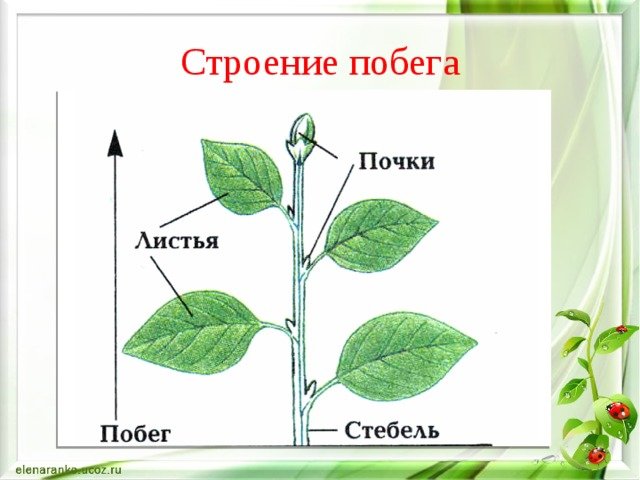 Строение побега

Почки

Листья

Побег

Стебель

elenaranko.ucoz.ru